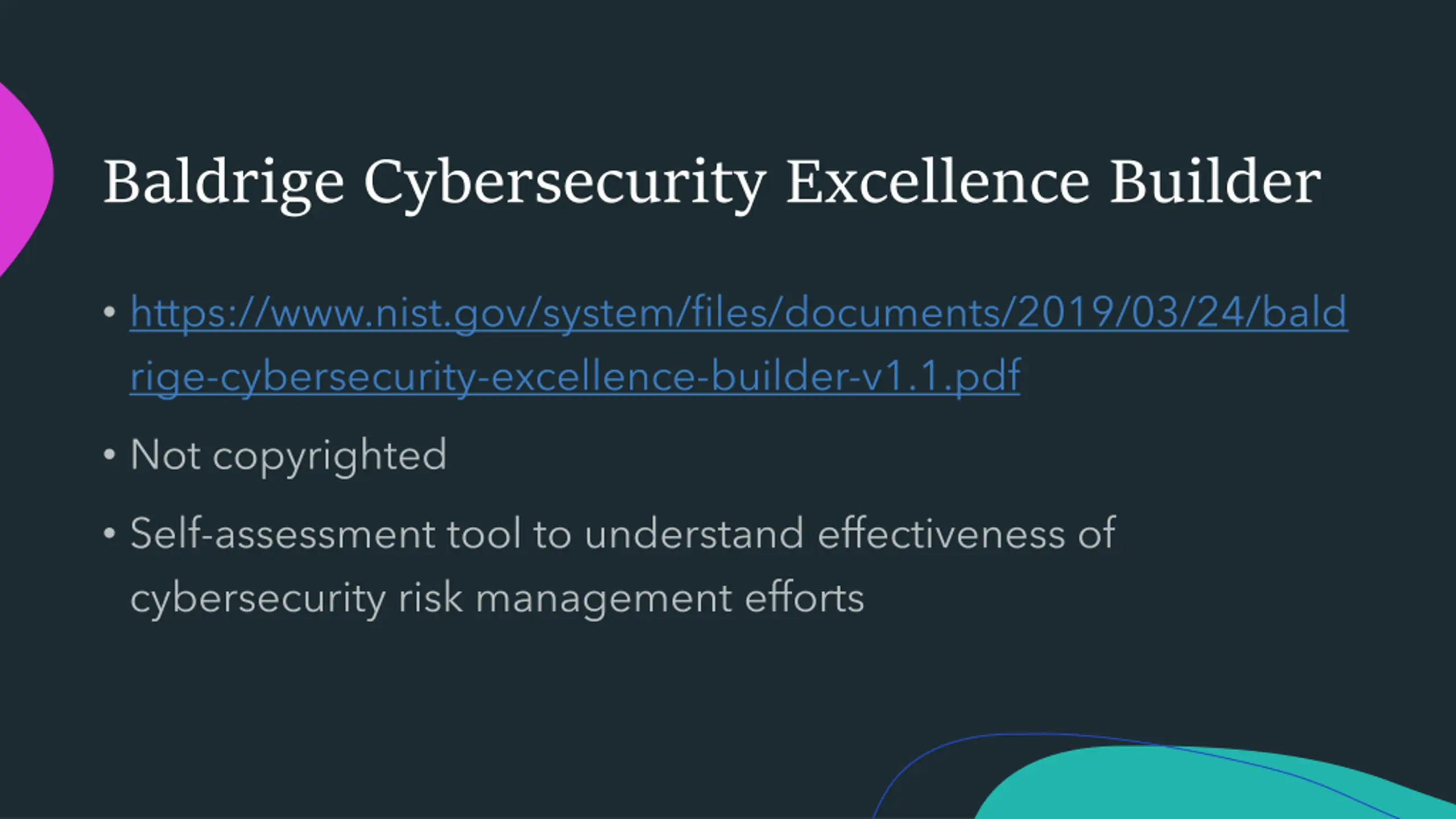 Baldrige Cybersecurity Excellence Builder

• https://www.nist.gov/system/files/documents/2019/03/24/baldrige-cybersecurity-excellence-builder-v1.1.pdf

• Not copyrighted

• Self-assessment tool to understand effectiveness of cybersecurity risk management efforts